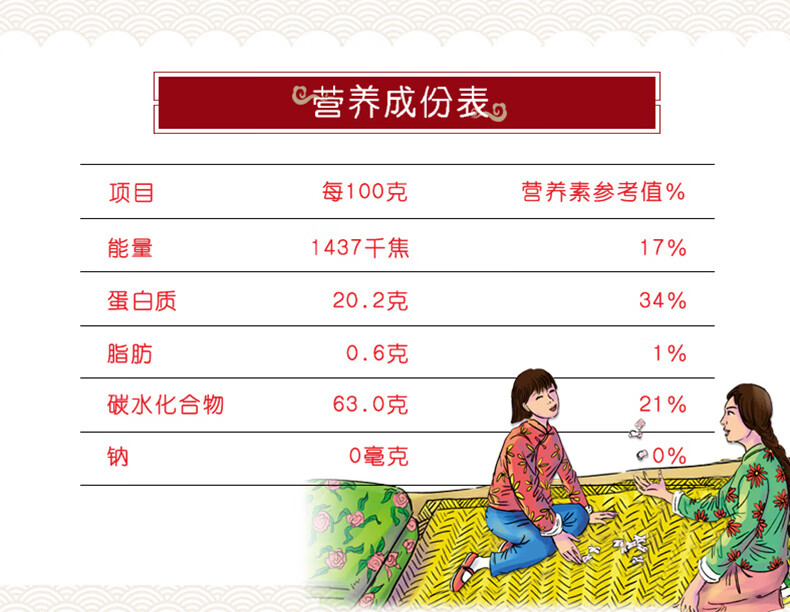 营养成份表

| 项目 | 每100克 | 营养素参考值% |
|---|---|---|
| 能量 | 1437千焦 | 17% |
| 蛋白质 | 20.2克 | 34% |
| 脂肪 | 0.6克 | 1% |
| 碳水化合物 | 63.0克 | 21% |
| 钠 | 0毫克 | 0% |